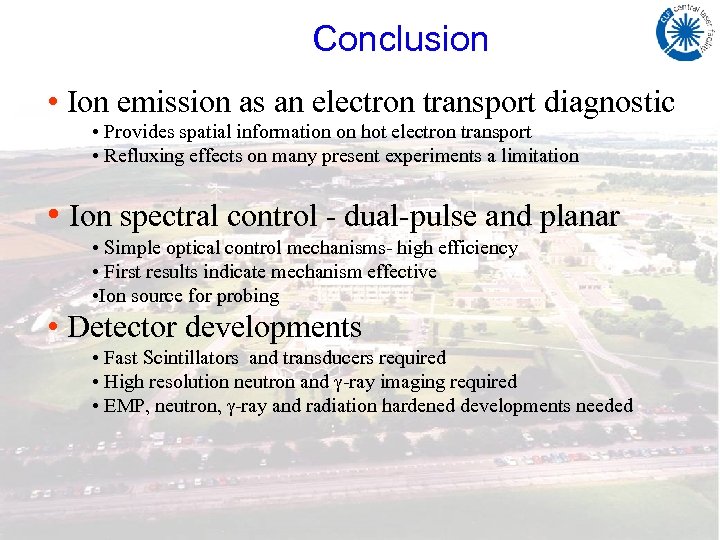 Conclusion

CLF central laser facility

• Ion emission as an electron transport diagnostic

• Provides spatial information on hot electron transport
• Refluxing effects on many present experiments a limitation

• Ion spectral control - dual-pulse and planar

• Simple optical control mechanisms- high efficiency
• First results indicate mechanism effective
•Ion source for probing

• Detector developments

• Fast Scintillators and transducers required
• High resolution neutron and $\gamma$-ray imaging required
• EMP, neutron, $\gamma$-ray and radiation hardened developments needed